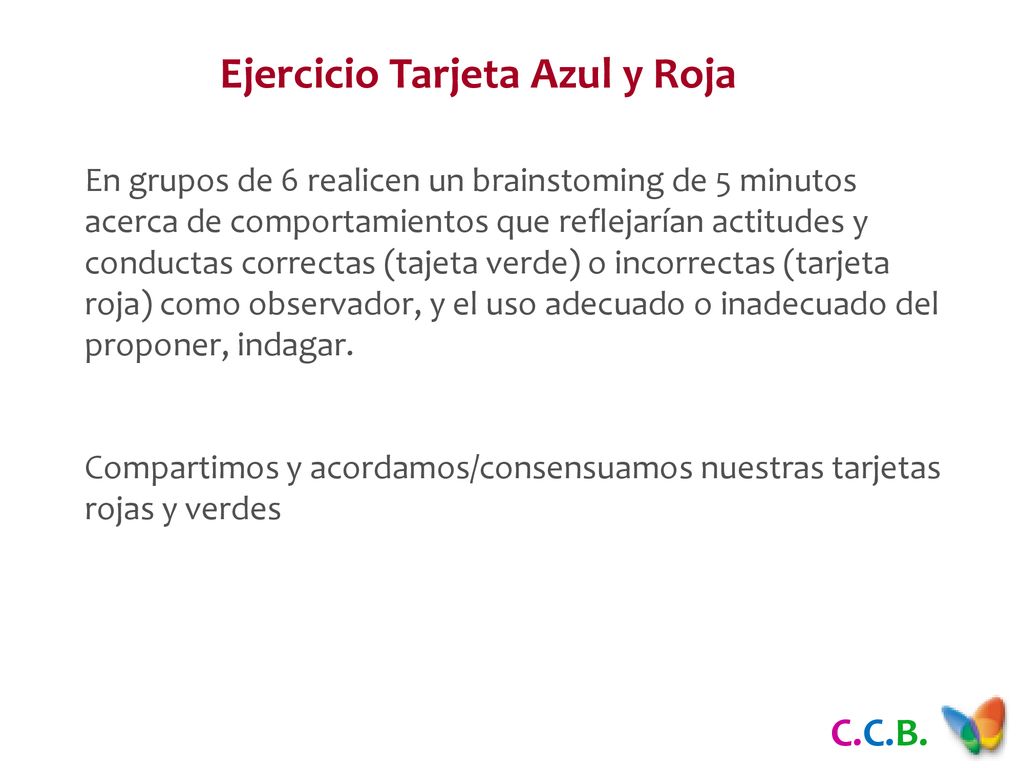 Ejercicio Tarjeta Azul y Roja

En grupos de 6 realicen un brainstoming de 5 minutos acerca de comportamientos que reflejarían actitudes y conductas correctas (tajeta verde) o incorrectas (tarjeta roja) como observador, y el uso adecuado o inadecuado del proponer, indagar.

Compartimos y acordamos/consensuamos nuestras tarjetas rojas y verdes

C.C.B.